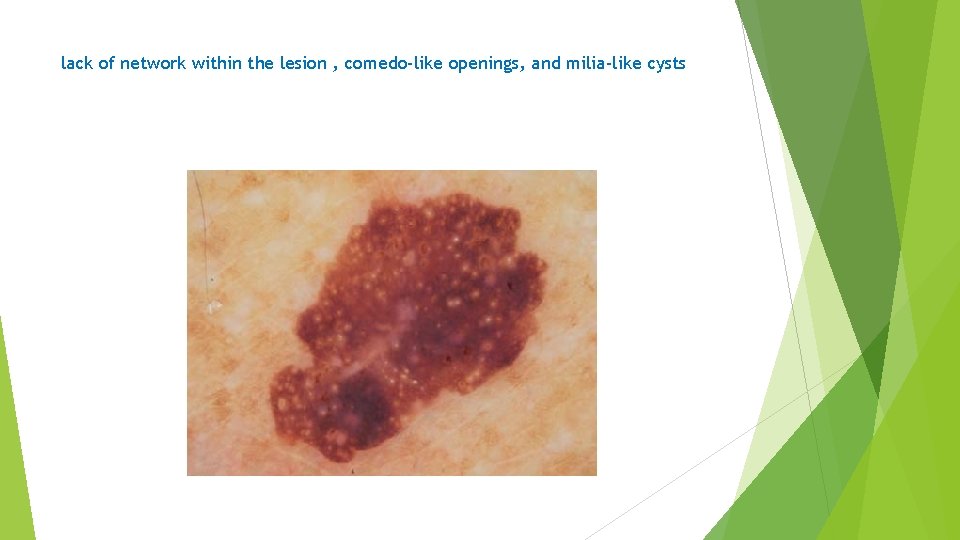 lack of network within the lesion , comedo-like openings, and milia-like cysts